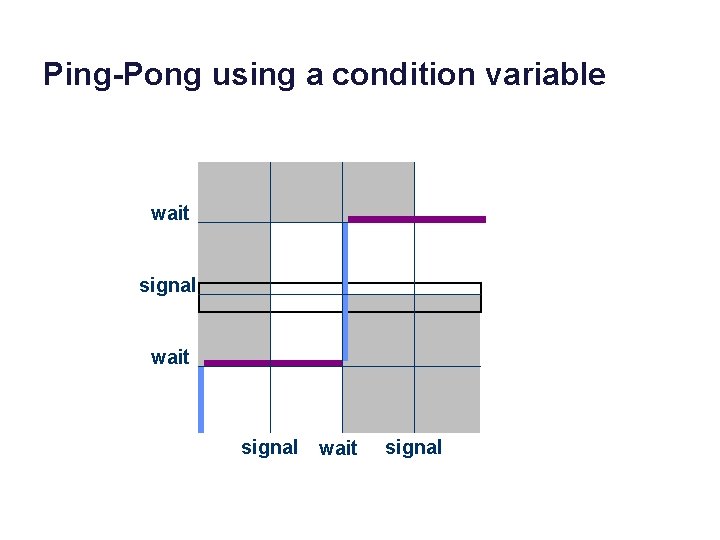 Ping-Pong using a condition variable

wait

signal

wait

signal wait signal